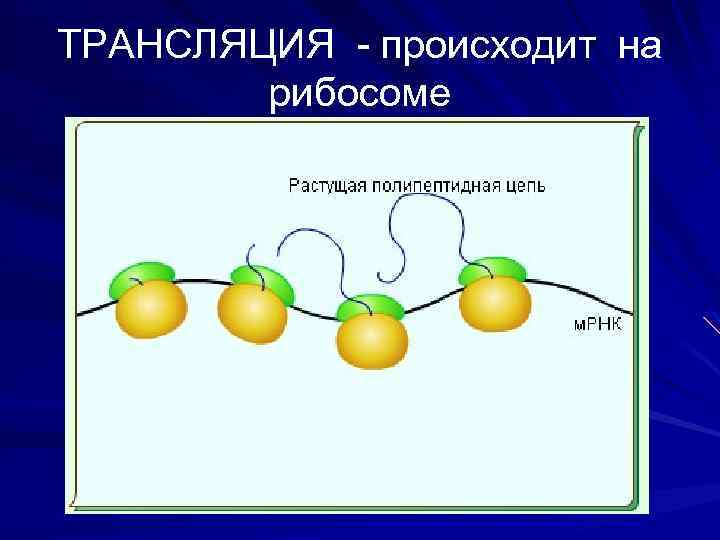 ТРАНСЛЯЦИЯ - происходит на рибосоме

Растущая полипептидная цепь

мРНК